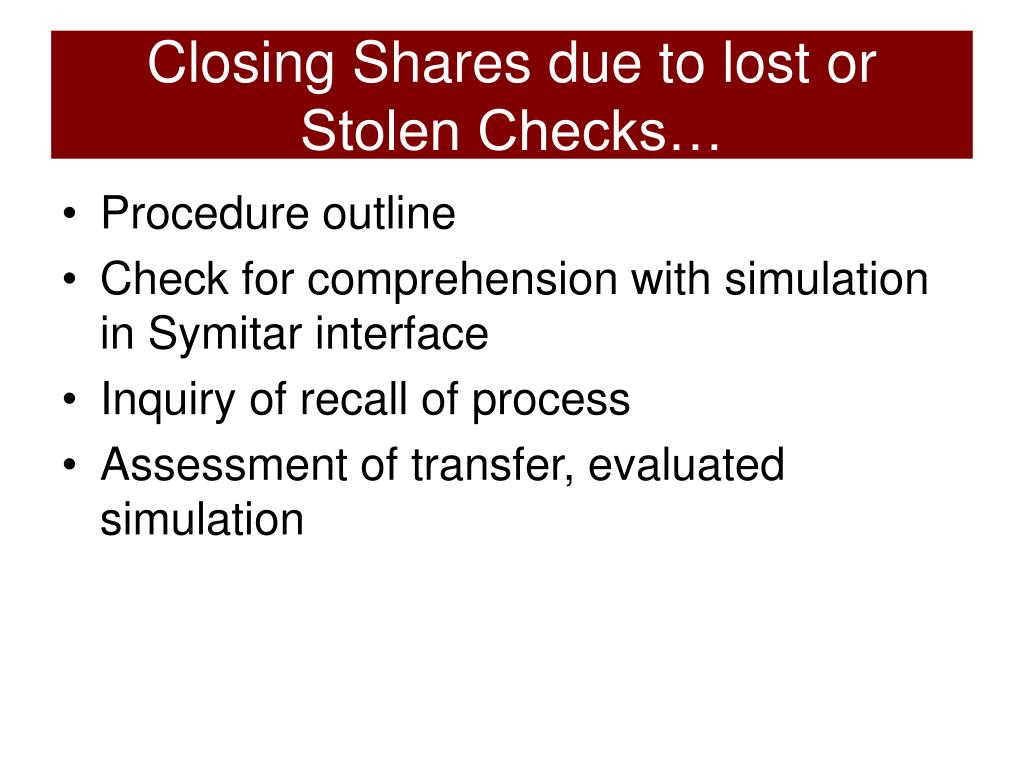 Closing Shares due to lost or Stolen Checks…

• Procedure outline
• Check for comprehension with simulation in Symitar interface
• Inquiry of recall of process
• Assessment of transfer, evaluated simulation